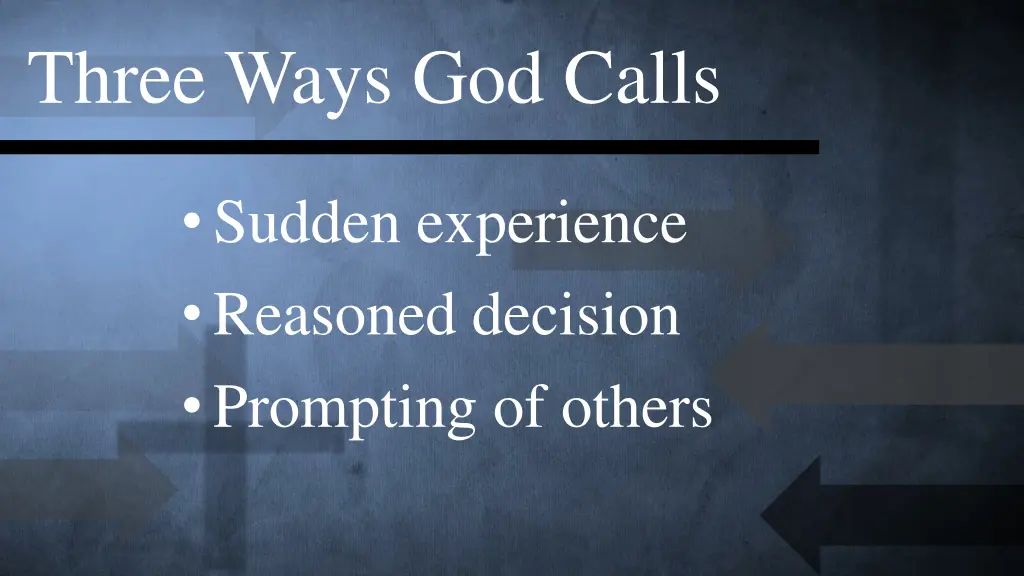 Three Ways God Calls

• Sudden experience
• Reasoned decision
• Prompting of others